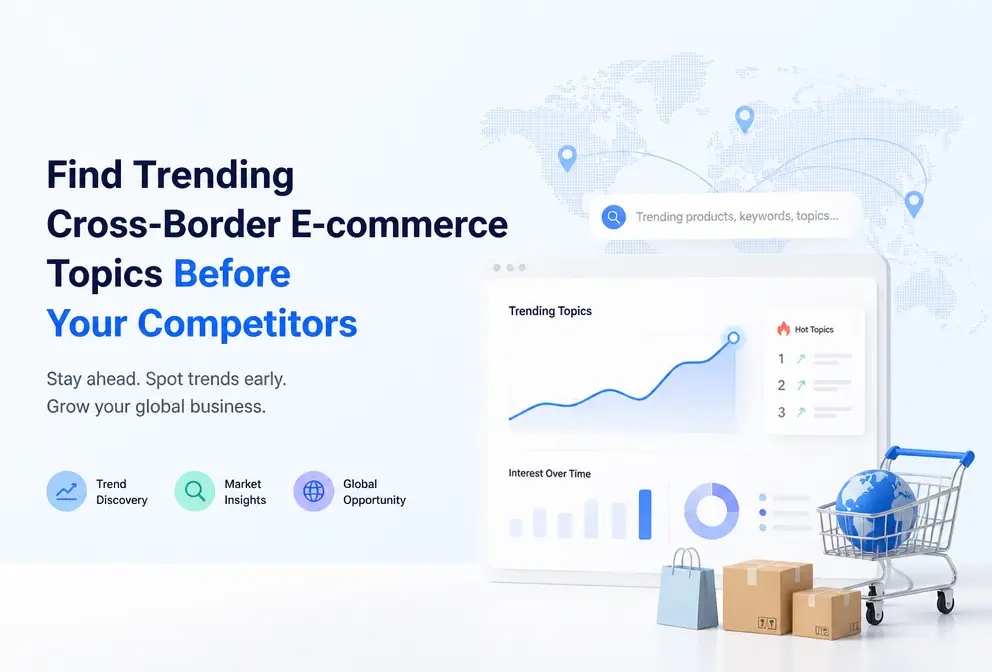 Find Trending Cross-Border E-commerce Topics Before Your Competitors

Stay ahead. Spot trends early. Grow your global business.

Trend Discovery

Market Insights

Global Opportunity

Trending products, keywords, topics...

Trending Topics

Hot Topics

1

2

3

Interest Over Time